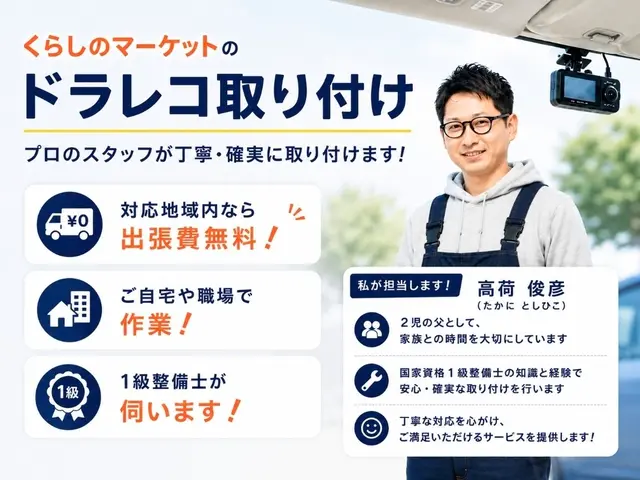 くらしのマーケットの

ドラレコ取り付け

プロのスタッフが丁寧・確実に取り付けます！

¥0

対応地域内なら
出張費無料！

ご自宅や職場で
作業！

1級

1級整備士が
伺います！

私が担当します！

高荷　俊彦
（たかに　としひこ）

２児の父として、
家族との時間を大切にしています

国家資格１級整備士の知識と経験で
安心・確実な取り付けを行います

丁寧な対応を心がけ、
ご満足いただけるサービスを提供します！